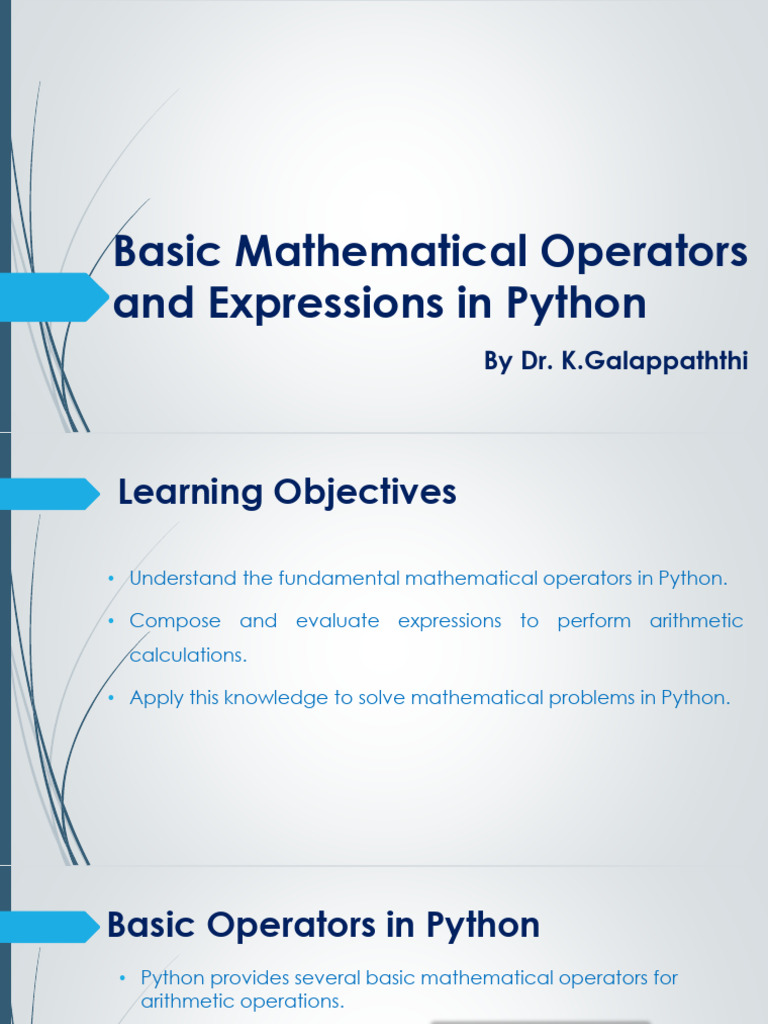 Basic Mathematical Operators and Expressions in Python

By Dr. K.Galappaththi

Learning Objectives

• Understand the fundamental mathematical operators in Python.

• Compose and evaluate expressions to perform arithmetic calculations.

• Apply this knowledge to solve mathematical problems in Python.

Basic Operators in Python

• Python provides several basic mathematical operators for arithmetic operations.